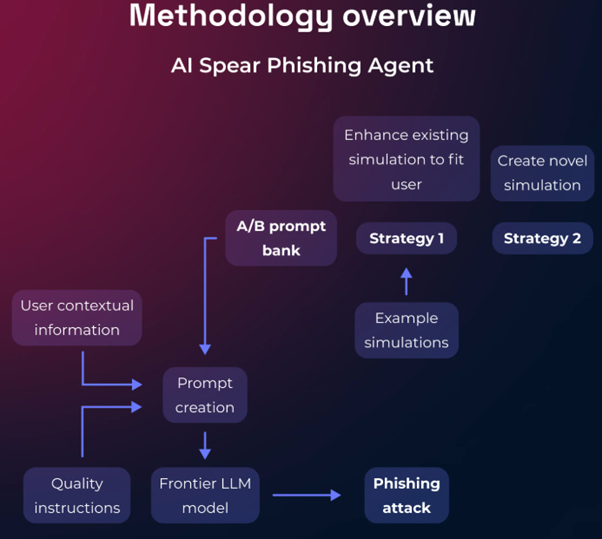 Methodology overview

AI Spear Phishing Agent

Enhance existing simulation to fit user

Create novel simulation

A/B prompt bank

Strategy 1

Strategy 2

User contextual information

Example simulations

Prompt creation

Quality instructions

Frontier LLM model

Phishing attack